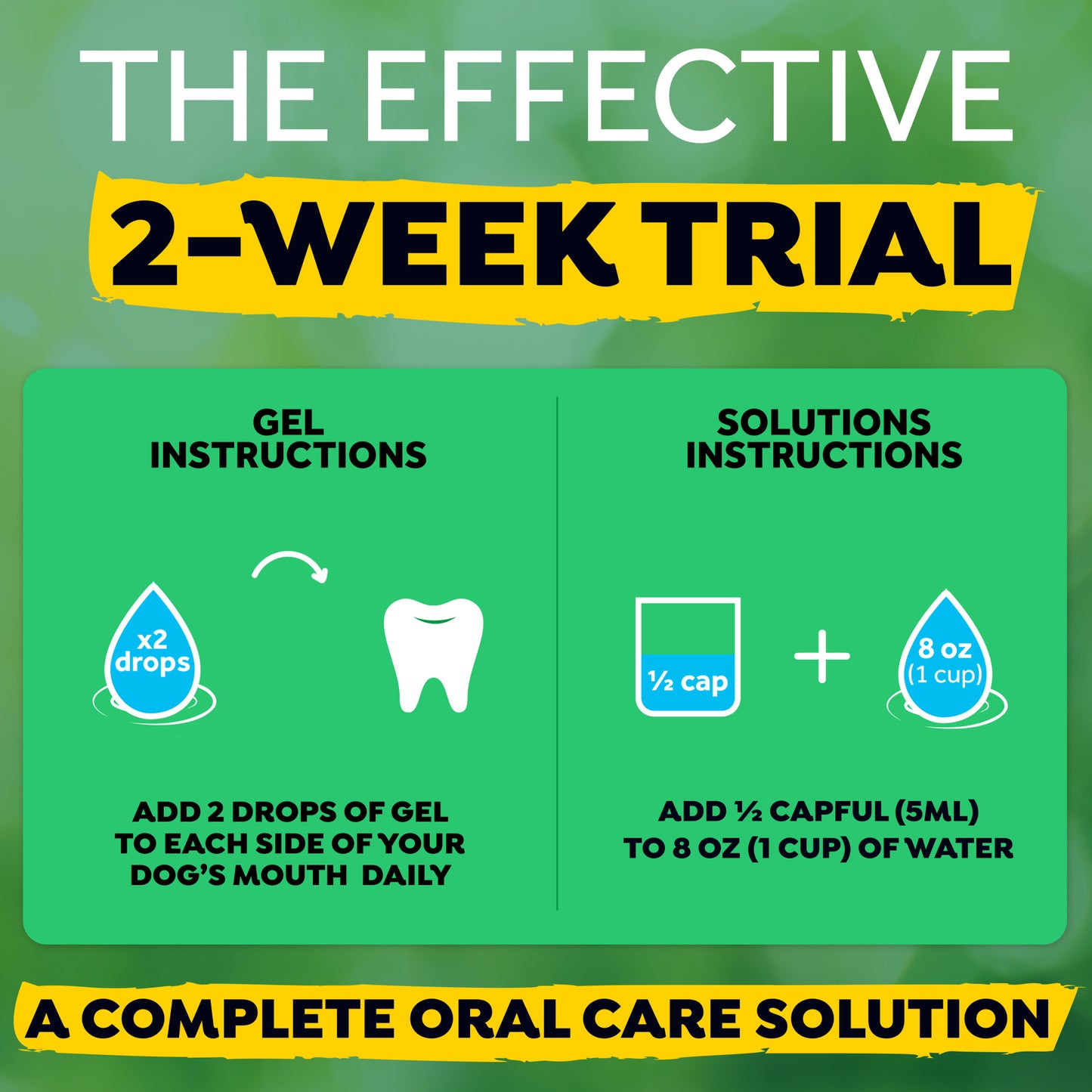 THE EFFECTIVE

2-WEEK TRIAL

GEL INSTRUCTIONS

x2 drops

ADD 2 DROPS OF GEL TO EACH SIDE OF YOUR DOG'S MOUTH DAILY

SOLUTIONS INSTRUCTIONS

½ cap

+

8 oz (1 cup)

ADD ½ CAPFUL (5ML) TO 8 OZ (1 CUP) OF WATER

A COMPLETE ORAL CARE SOLUTION